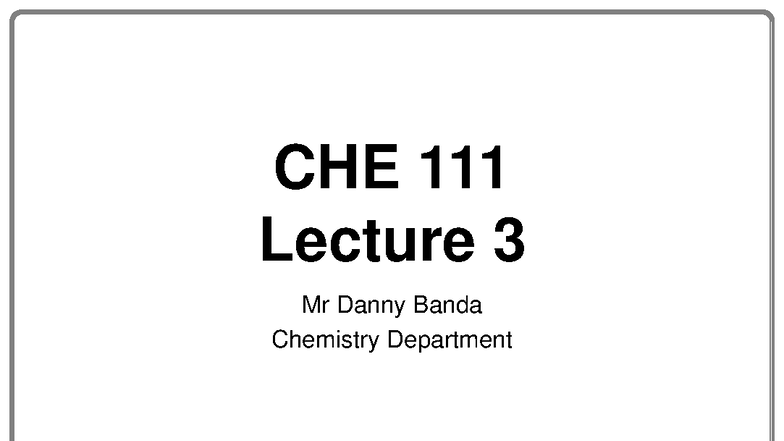 CHE 111
Lecture 3

Mr Danny Banda
Chemistry Department